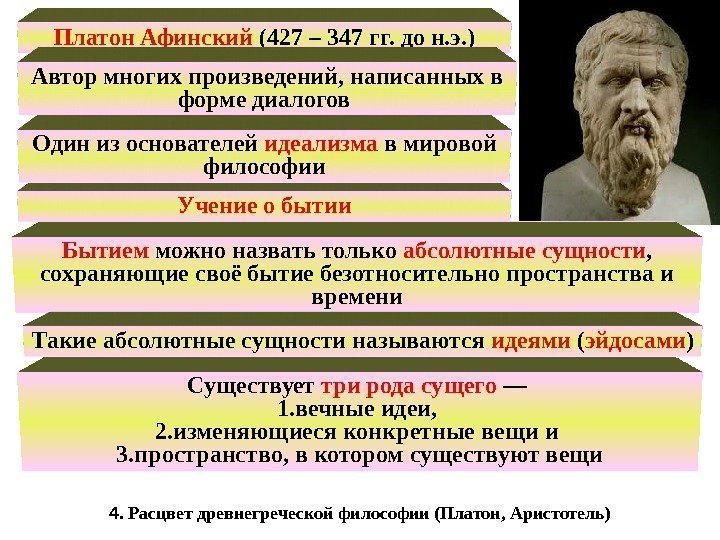 Платон Афинский (427 – 347 гг. до н.э.)

Автор многих произведений, написанных в форме диалогов

Один из основателей идеализма в мировой философии

Учение о бытии

Бытием можно назвать только абсолютные сущности, сохраняющие своё бытие безотносительно пространства и времени

Такие абсолютные сущности называются идеями (эйдосами)

Существует три рода сущего —
1.вечные идеи,
2.изменяющиеся конкретные вещи и
3.пространство, в котором существуют вещи

4. Расцвет древнегреческой философии (Платон, Аристотель)